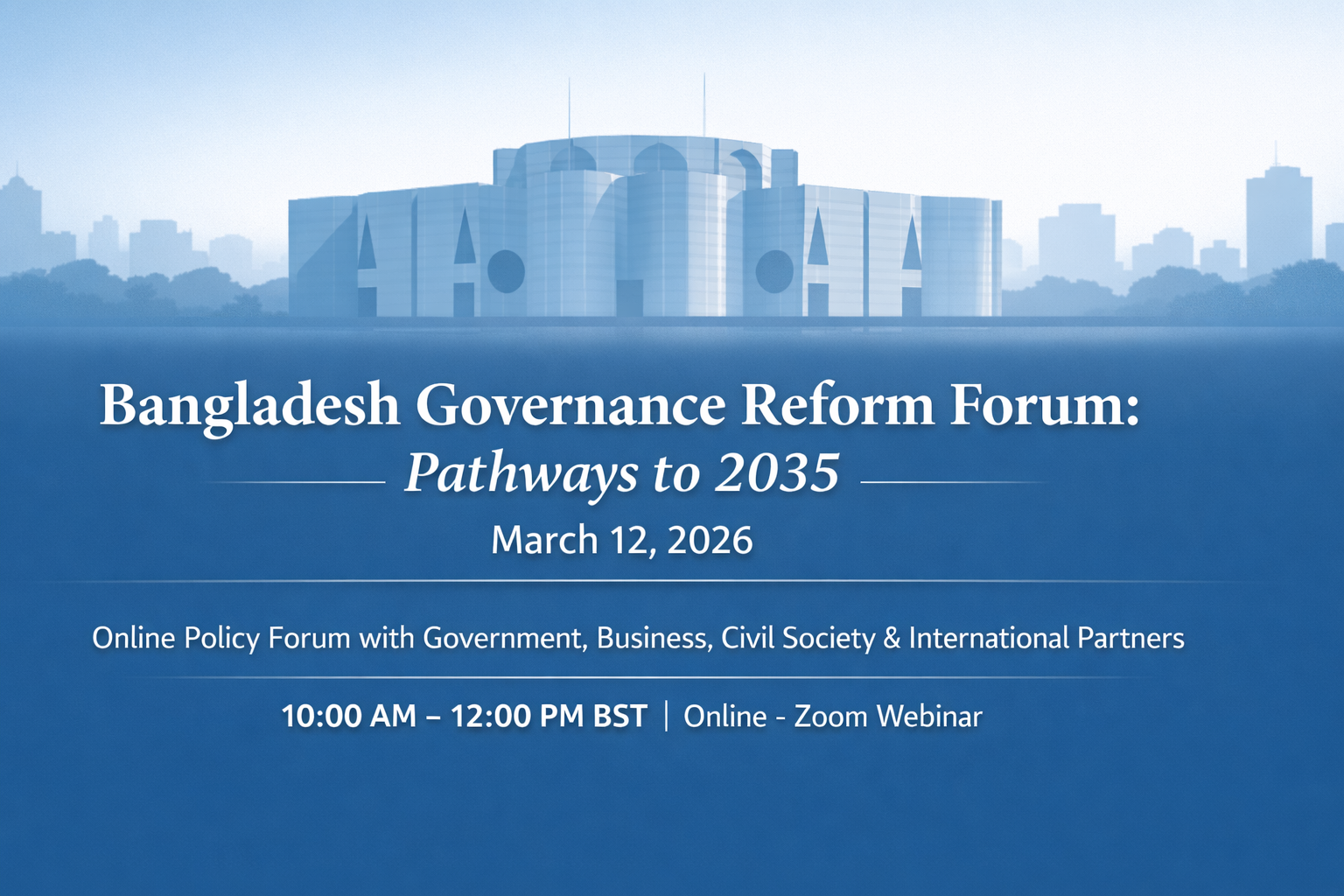 Bangladesh Governance Reform Forum:
Pathways to 2035

March 12, 2026

Online Policy Forum with Government, Business, Civil Society & International Partners

10:00 AM – 12:00 PM BST | Online - Zoom Webinar